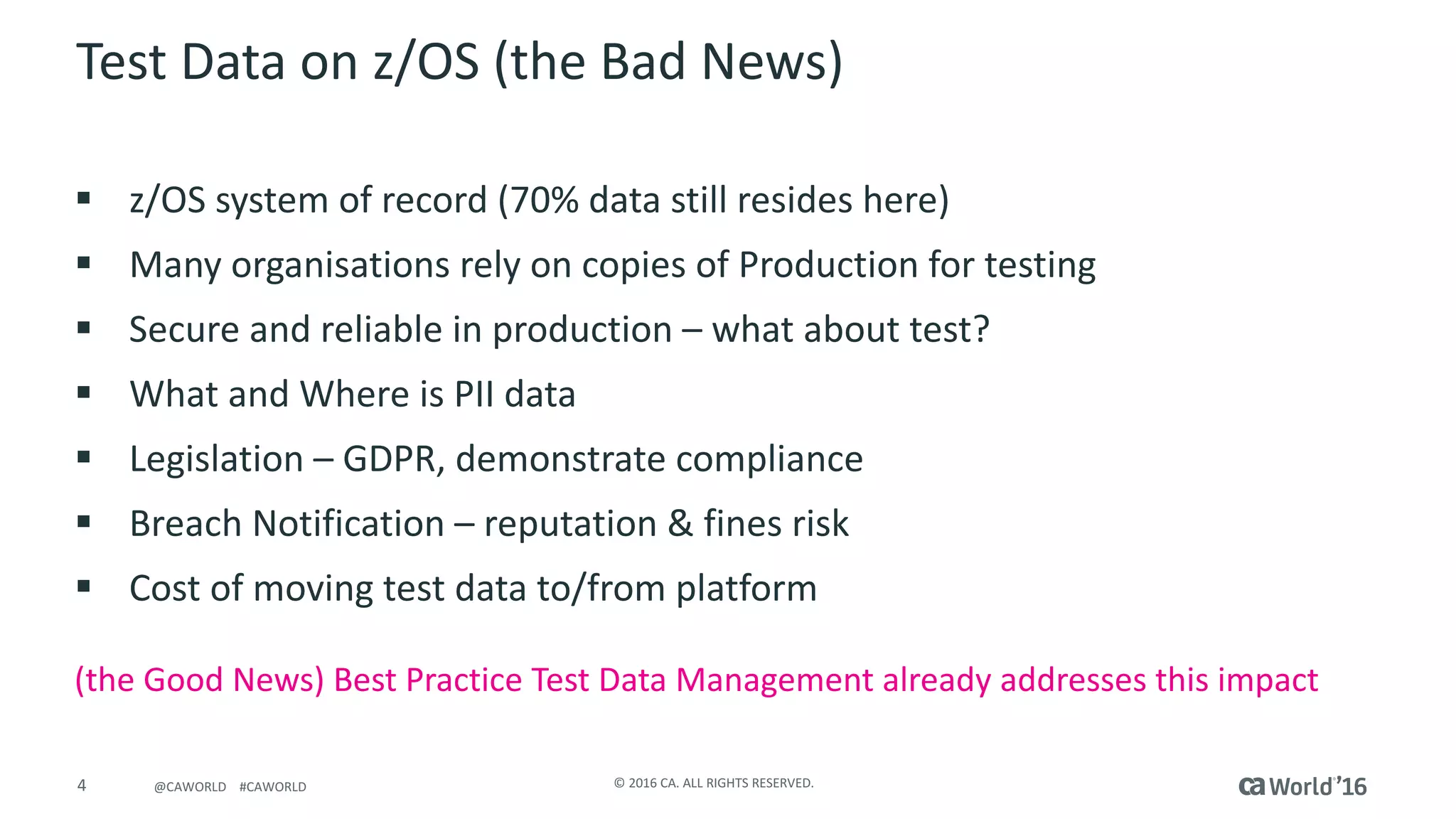 Test Data on z/OS (the Bad News)

▪ z/OS system of record (70% data still resides here)
▪ Many organisations rely on copies of Production for testing
▪ Secure and reliable in production – what about test?
▪ What and Where is PII data
▪ Legislation – GDPR, demonstrate compliance
▪ Breach Notification – reputation & fines risk
▪ Cost of moving test data to/from platform

(the Good News) Best Practice Test Data Management already addresses this impact

4 @CAWORLD #CAWORLD © 2016 CA. ALL RIGHTS RESERVED. ca World'16